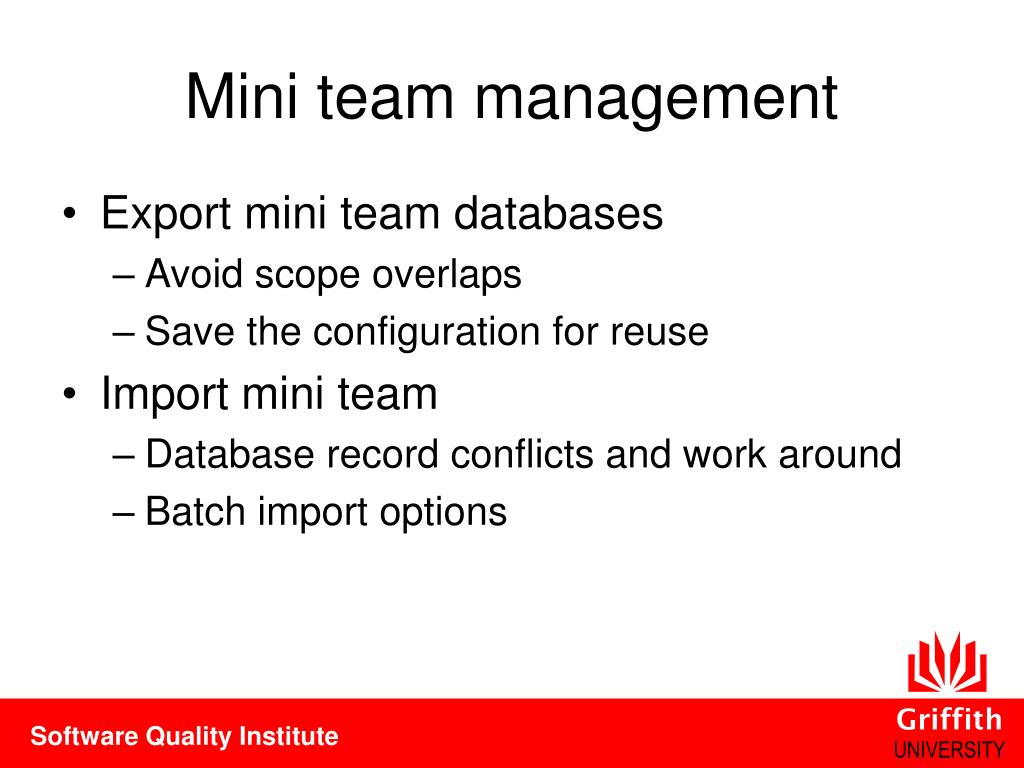 Mini team management

• Export mini team databases
– Avoid scope overlaps
– Save the configuration for reuse
• Import mini team
– Database record conflicts and work around
– Batch import options

Software Quality Institute

Griffith
UNIVERSITY